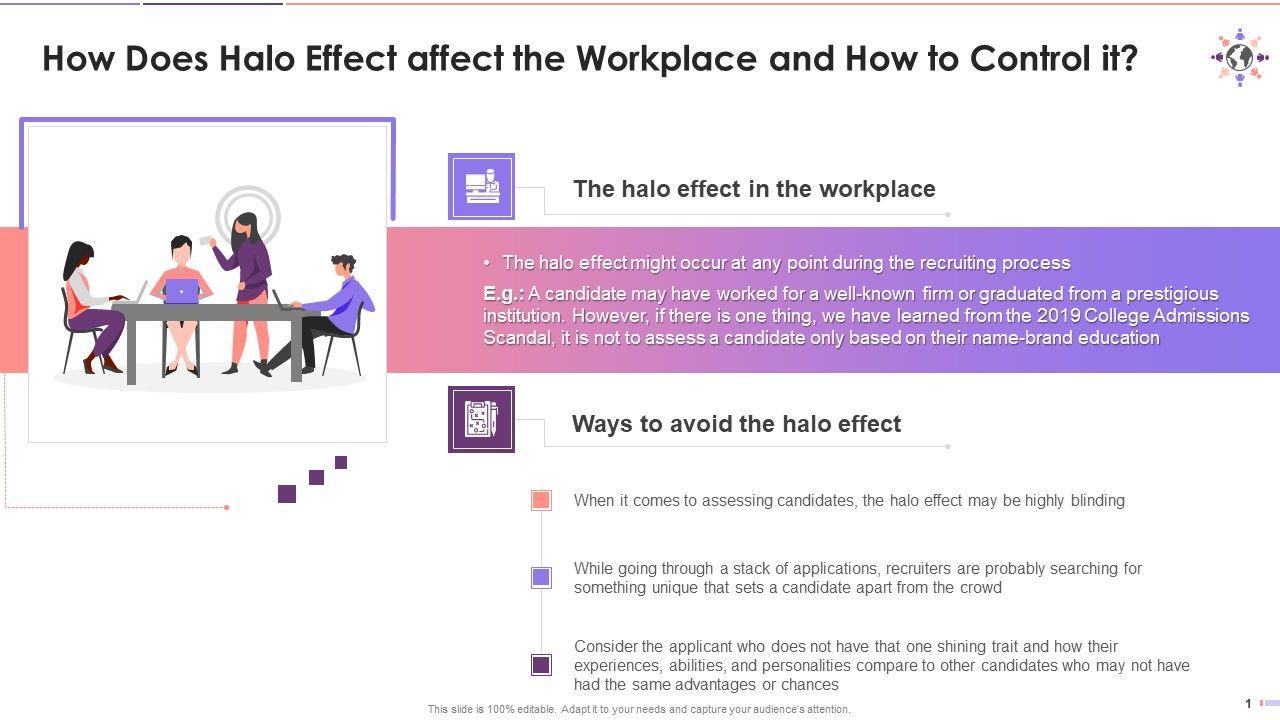 How Does Halo Effect affect the Workplace and How to Control it?

The halo effect in the workplace

• The halo effect might occur at any point during the recruiting process

E.g.: A candidate may have worked for a well-known firm or graduated from a prestigious institution. However, if there is one thing, we have learned from the 2019 College Admissions Scandal, it is not to assess a candidate only based on their name-brand education

Ways to avoid the halo effect

When it comes to assessing candidates, the halo effect may be highly blinding

While going through a stack of applications, recruiters are probably searching for something unique that sets a candidate apart from the crowd

Consider the applicant who does not have that one shining trait and how their experiences, abilities, and personalities compare to other candidates who may not have had the same advantages or chances

This slide is 100% editable. Adapt it to your needs and capture your audience's attention.

1